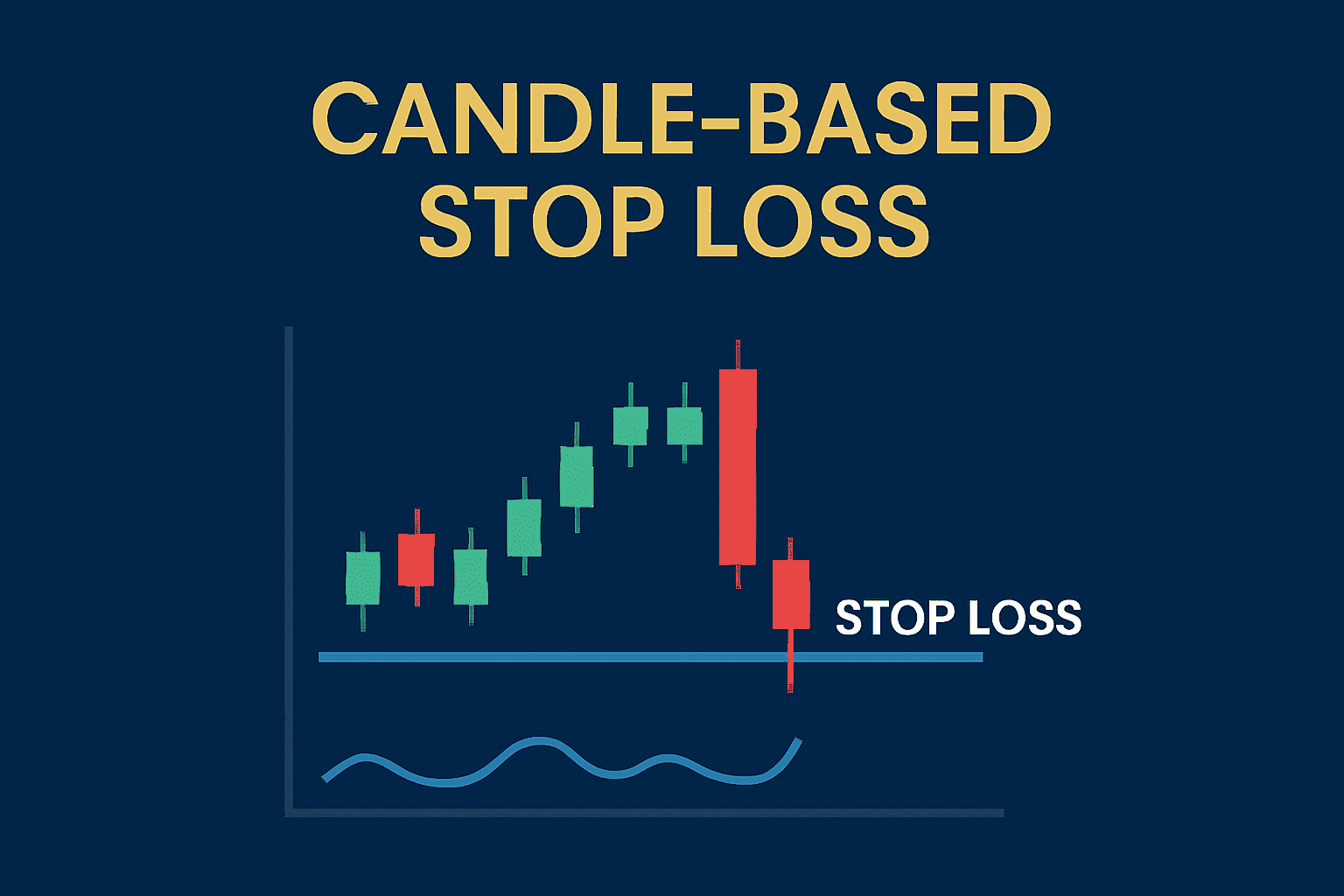 CANDLE-BASED STOP LOSS

STOP LOSS